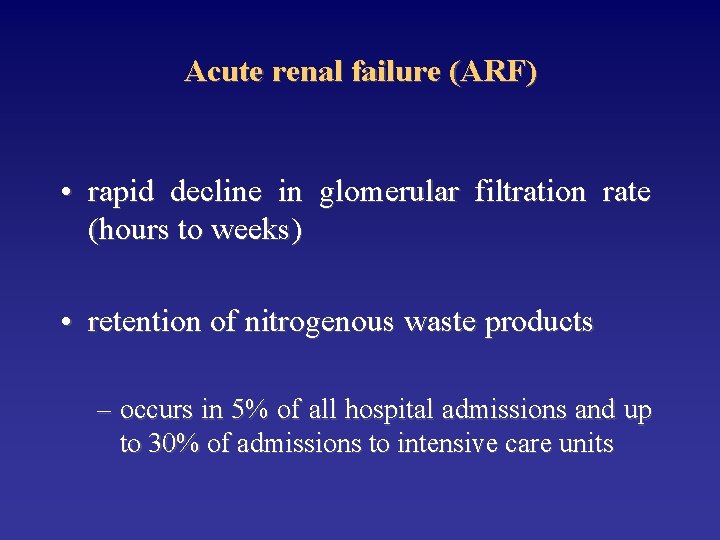 Acute renal failure (ARF)

• rapid decline in glomerular filtration rate (hours to weeks)

• retention of nitrogenous waste products

– occurs in 5% of all hospital admissions and up to 30% of admissions to intensive care units